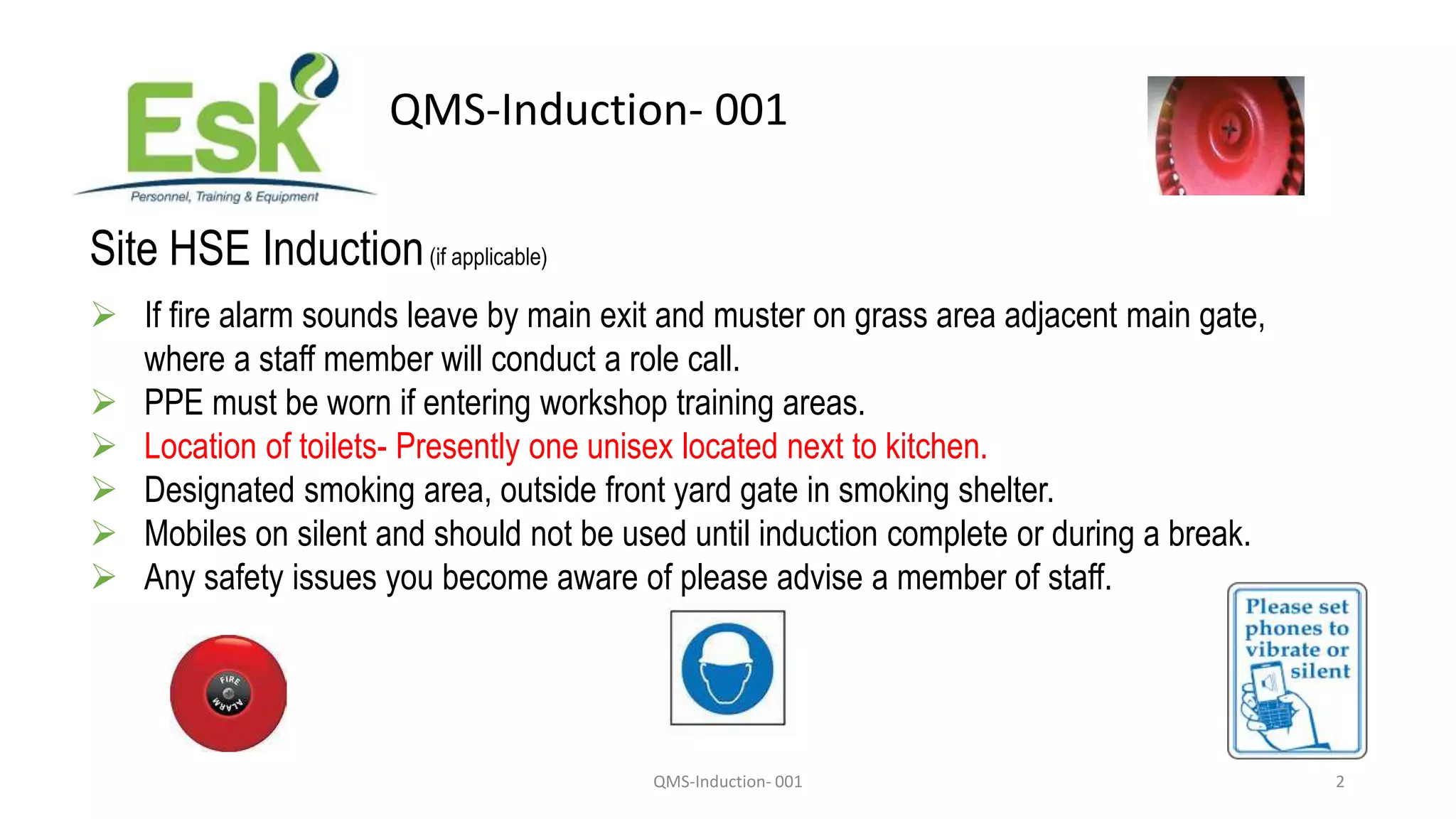 Esk
Personnel, Training & Equipment

QMS-Induction- 001

Site HSE Induction (if applicable)

➢ If fire alarm sounds leave by main exit and muster on grass area adjacent main gate, where a staff member will conduct a role call.
➢ PPE must be worn if entering workshop training areas.
➢ Location of toilets- Presently one unisex located next to kitchen.
➢ Designated smoking area, outside front yard gate in smoking shelter.
➢ Mobiles on silent and should not be used until induction complete or during a break.
➢ Any safety issues you become aware of please advise a member of staff.

FIRE ALARM

Please set phones to vibrate or silent

QMS-Induction- 001

2